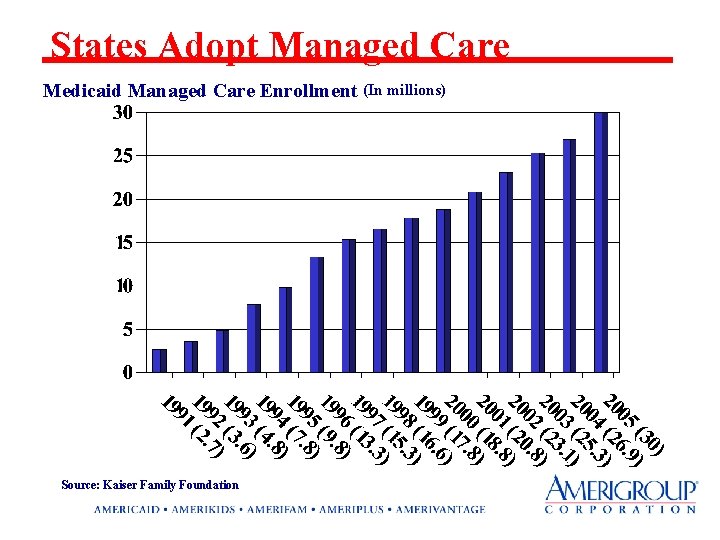 States Adopt Managed Care

Medicaid Managed Care Enrollment (In millions)

30
25
20
15
10
5
0

1991 (2.7)
1992 (3.6)
1993 (4.8)
1994 (7.8)
1995 (9.8)
1996 (13.3)
1997 (15.3)
1998 (16.6)
1999 (17.8)
2000 (18.8)
2001 (20.8)
2002 (23.1)
2003 (25.3)
2004 (26.9)
2005 (30)

Source: Kaiser Family Foundation

AMERICAID • AMERIKIDS • AMERIFAM • AMERIPLUS • AMERIVANTAGE

AMERIGROUP® CORPORATION